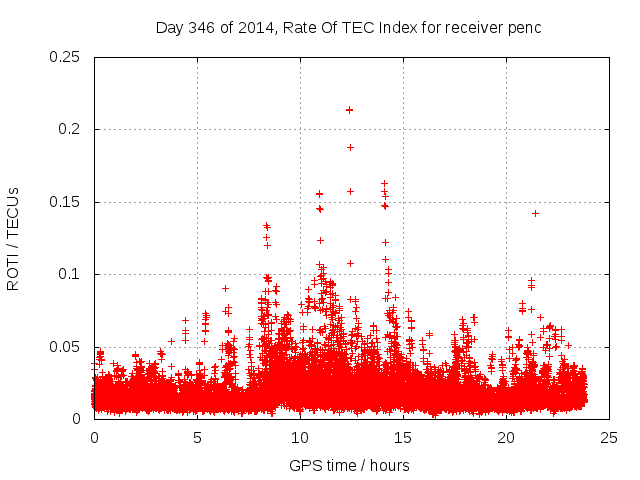 Day 346 of 2014, Rate Of TEC Index for receiver penc

ROTI / TECUs

0.25
0.2
0.15
0.1
0.05
0

0
5
10
15
20
25

GPS time / hours